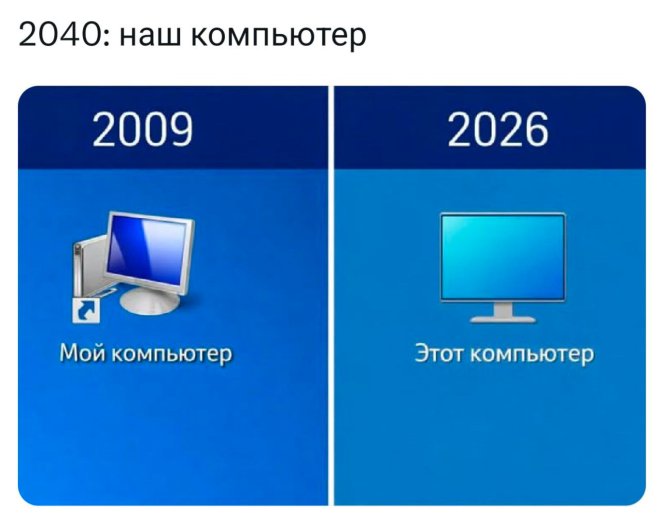 2040: наш компьютер

2009

Мой компьютер

2026

Этот компьютер